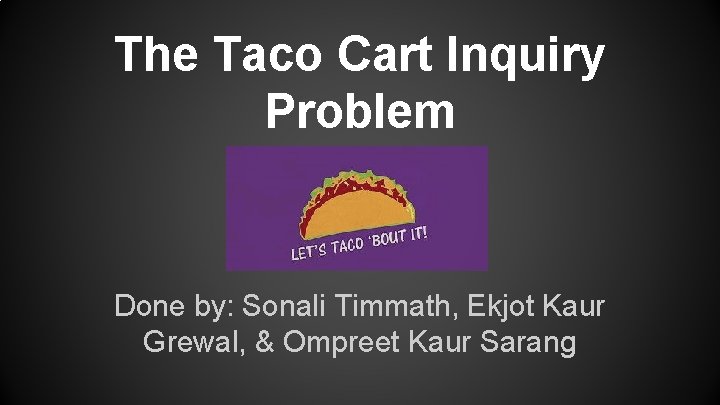 The Taco Cart Inquiry Problem

LET'S TACO 'BOUT IT!

Done by: Sonali Timmath, Ekjot Kaur Grewal, & Ompreet Kaur Sarang